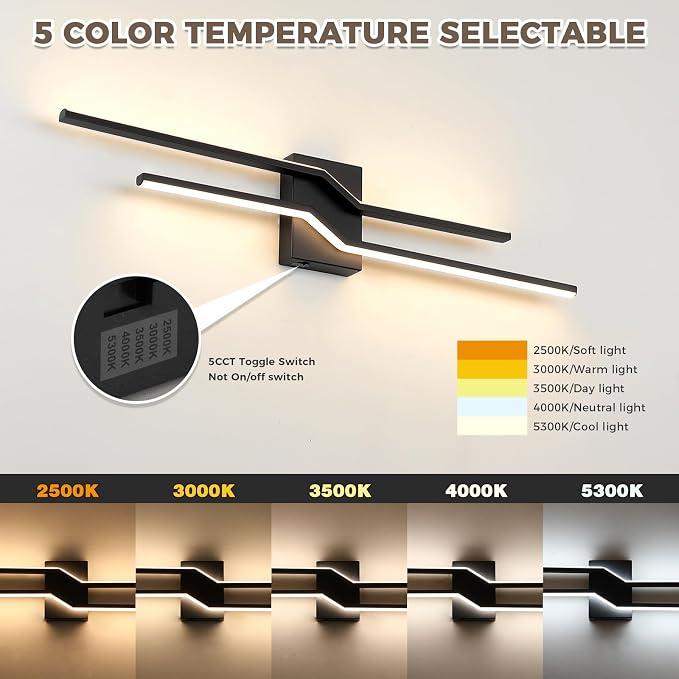 5 COLOR TEMPERATURE SELECTABLE

2500K
3000K
3500K
4000K
5300K

5CCT Toggle Switch
Not On/off switch

2500K/Soft light
3000K/Warm light
3500K/Day light
4000K/Neutral light
5300K/Cool light

2500K
3000K
3500K
4000K
5300K